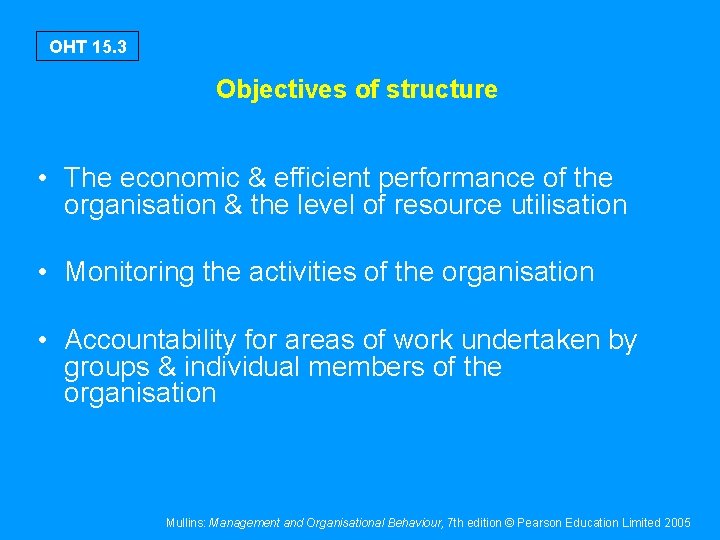 OHT 15.3

Objectives of structure

• The economic & efficient performance of the organisation & the level of resource utilisation

• Monitoring the activities of the organisation

• Accountability for areas of work undertaken by groups & individual members of the organisation

Mullins: Management and Organisational Behaviour, 7th edition © Pearson Education Limited 2005